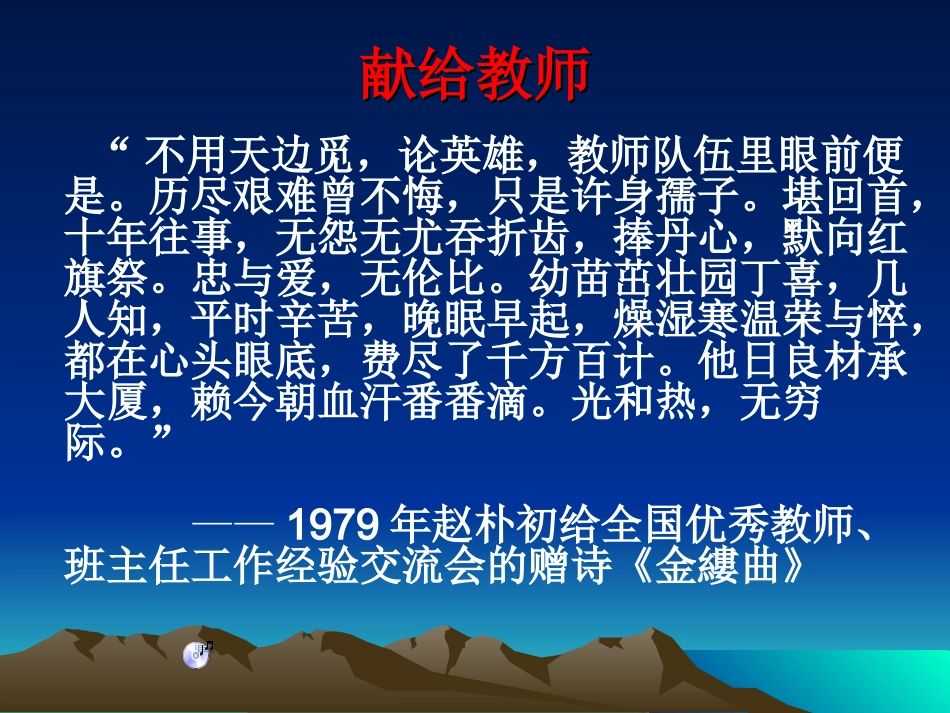 献给教师

“ 不用天边觅，论英雄，教师队伍里眼前便是。历尽艰难曾不悔，只是许身孺子。堪回首，十年往事，无怨无尤吞折齿，捧丹心，默向红旗祭。忠与爱，无伦比。幼苗茁壮园丁喜，几人知，平时辛苦，晚眠早起，燥湿寒温荣与悴，都在心头眼底，费尽了千方百计。他日良材承大厦，赖今朝血汗番番滴。光和热，无穷际。”

—— 1979 年赵朴初给全国优秀教师、班主任工作经验交流会的赠诗《金缕曲》